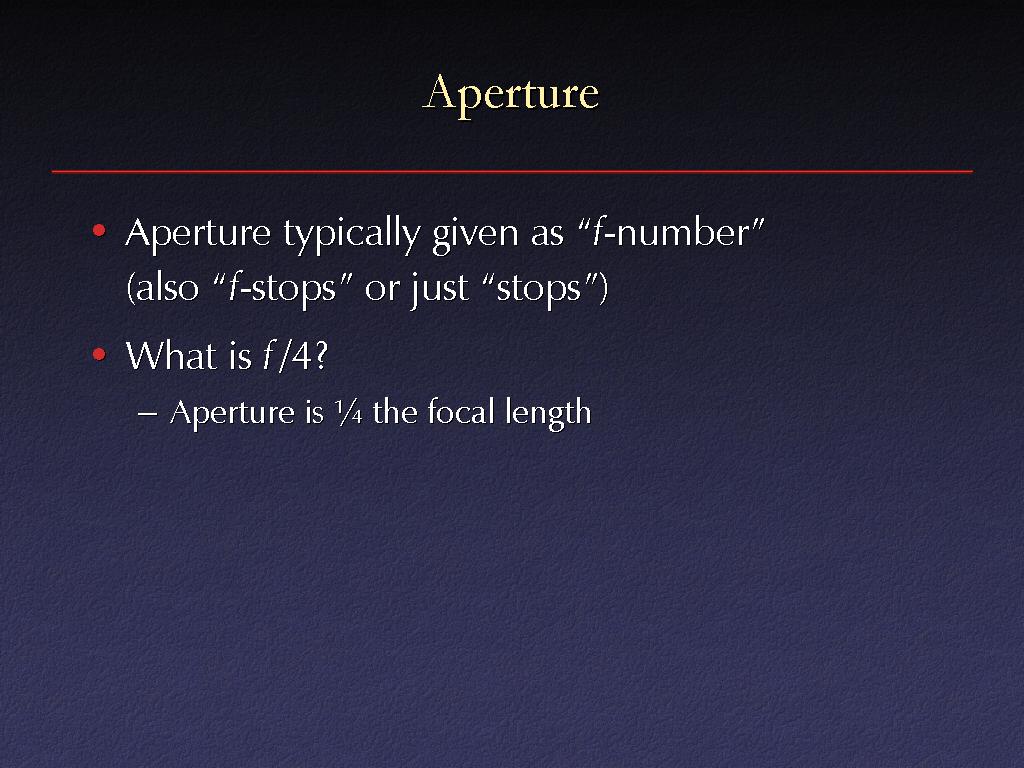 Aperture

• Aperture typically given as “f-number” (also “f-stops” or just “stops”)

• What is f/4?

– Aperture is ¼ the focal length